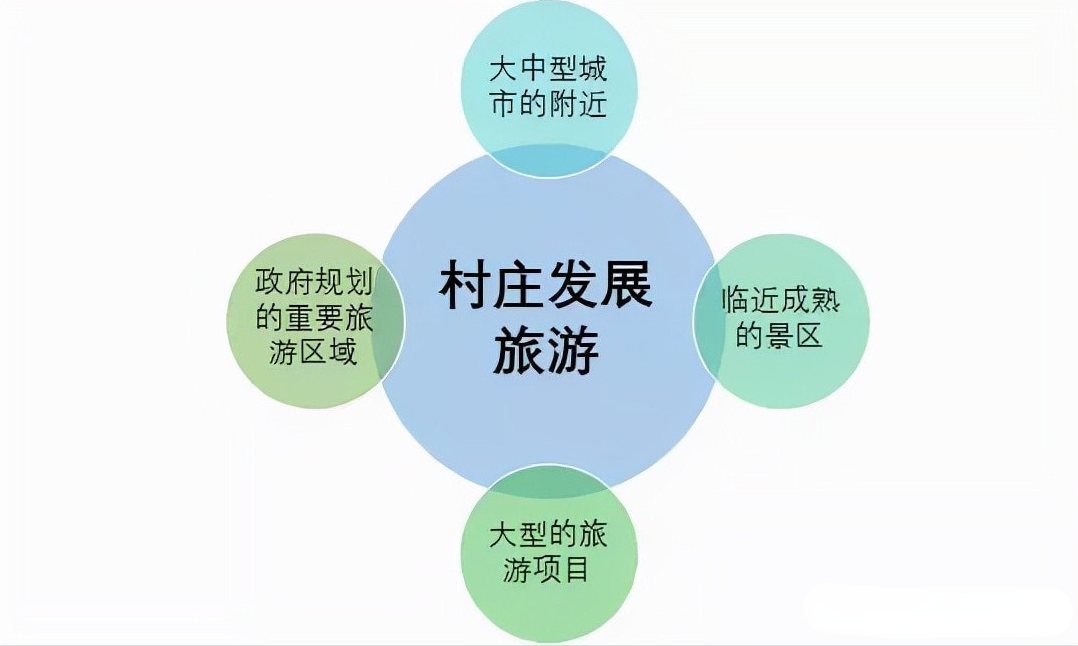 大中型城市的附近

政府规划的重要旅游区域

村庄发展旅游

临近成熟的景区

大型的旅游项目